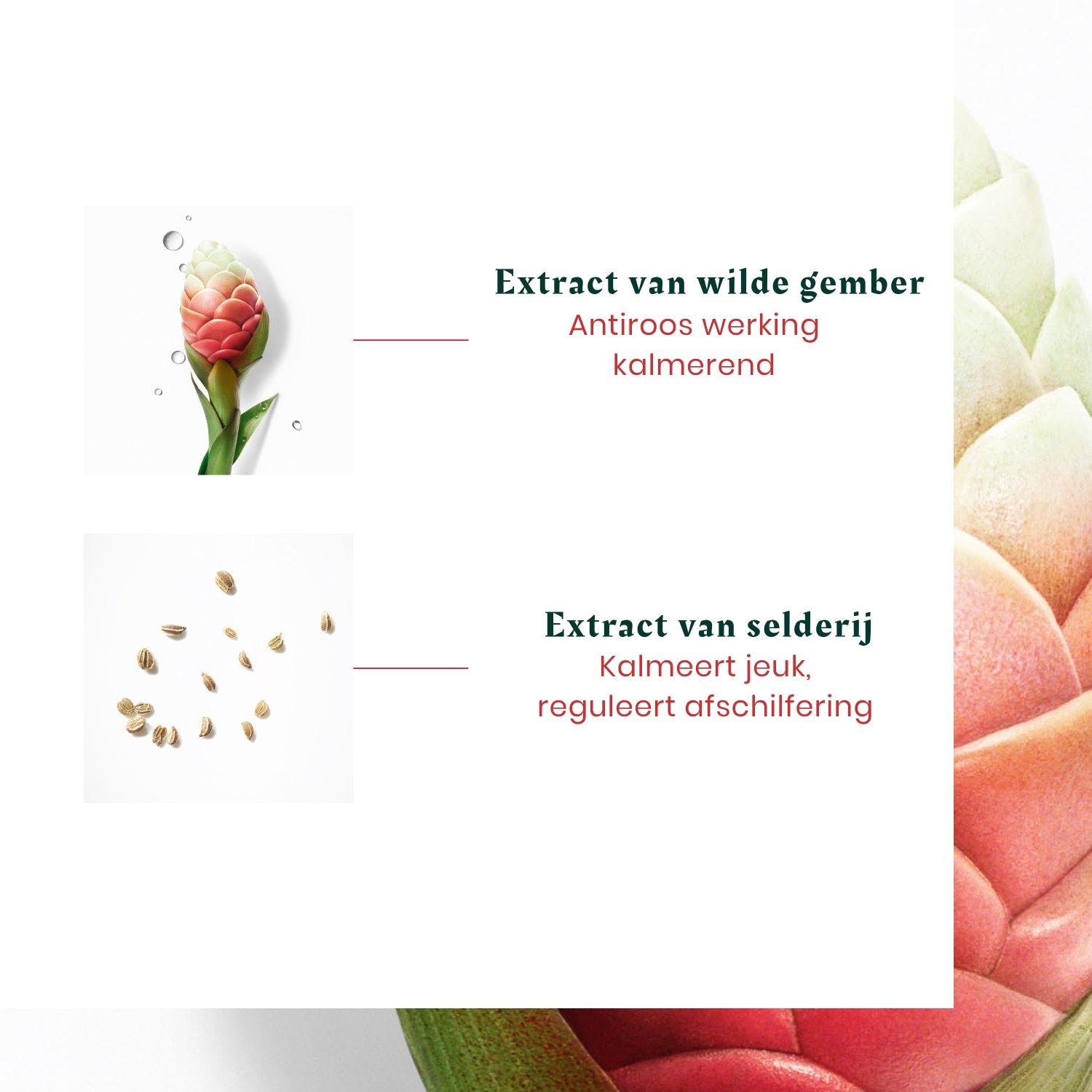 Extract van wilde gember
Antiroos werking
kalmerend

Extract van selderij
Kalmeert jeuk,
reguleert afschilfering